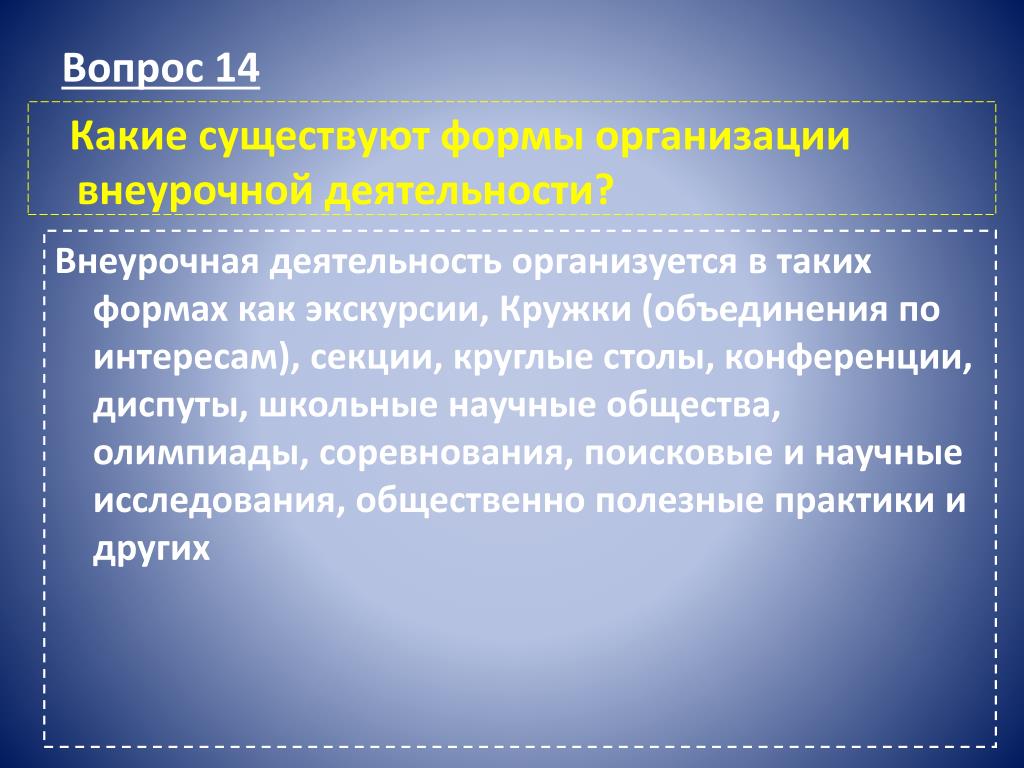 Вопрос 14

Какие существуют формы организации внеурочной деятельности?

Внеурочная деятельность организуется в таких формах как экскурсии, Кружки (объединения по интересам), секции, круглые столы, конференции, диспуты, школьные научные общества, олимпиады, соревнования, поисковые и научные исследования, общественно полезные практики и других